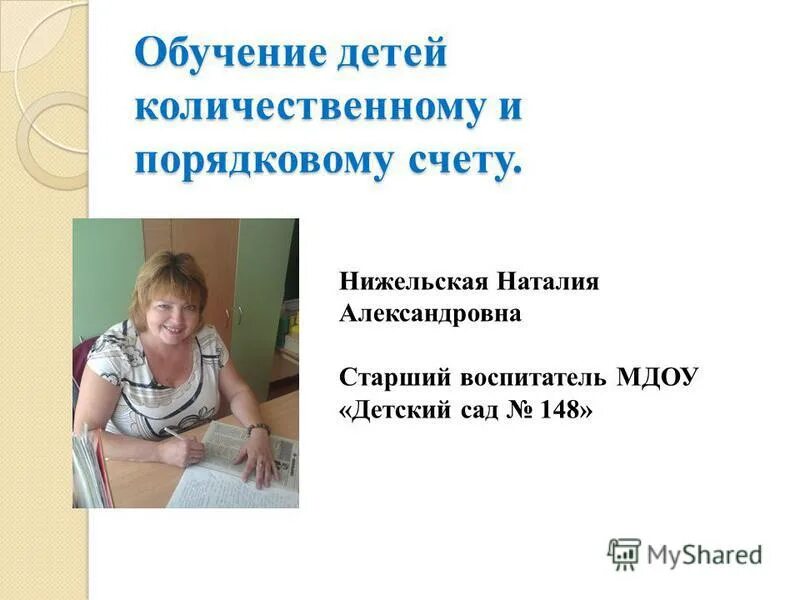 Обучение детей количественному и порядковому счету.

Нижельская Наталия Александровна

Старший воспитатель МДОУ «Детский сад № 148»

MyShared